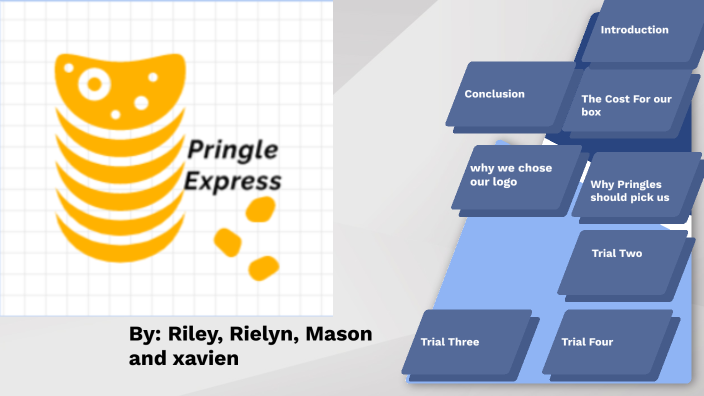 Pringle Express

By: Riley, Rielyn, Mason and xavien

Introduction

Conclusion

The Cost For our box

why we chose our logo

Why Pringles should pick us

Trial Two

Trial Three

Trial Four